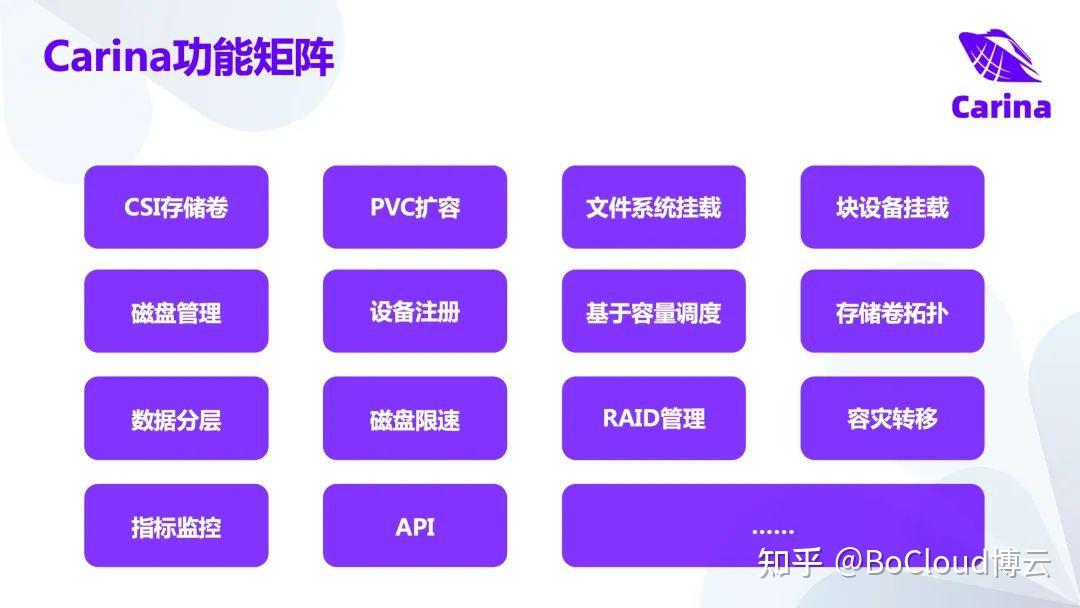 Carina功能矩阵

Carina

CSI存储卷

PVC扩容

文件系统挂载

块设备挂载

磁盘管理

设备注册

基于容量调度

存储卷拓扑

数据分层

磁盘限速

RAID管理

容灾转移

指标监控

API

......

知乎 @BoCloud博云